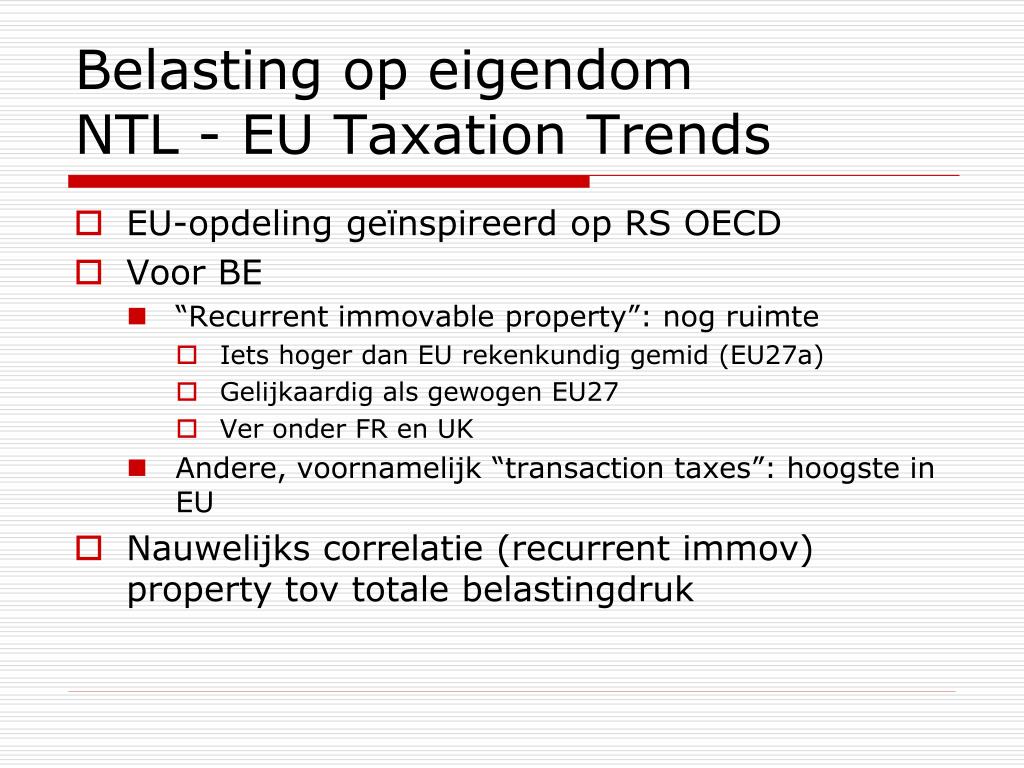 Belasting op eigendom
NTL - EU Taxation Trends

EU-opdeling geïnspireerd op RS OECD

Voor BE

“Recurrent immovable property”: nog ruimte

Iets hoger dan EU rekenkundig gemid (EU27a)

Gelijkaardig als gewogen EU27

Ver onder FR en UK

Andere, voornamelijk “transaction taxes”: hoogste in EU

Nauwelijks correlatie (recurrent immov) property tov totale belastingdruk